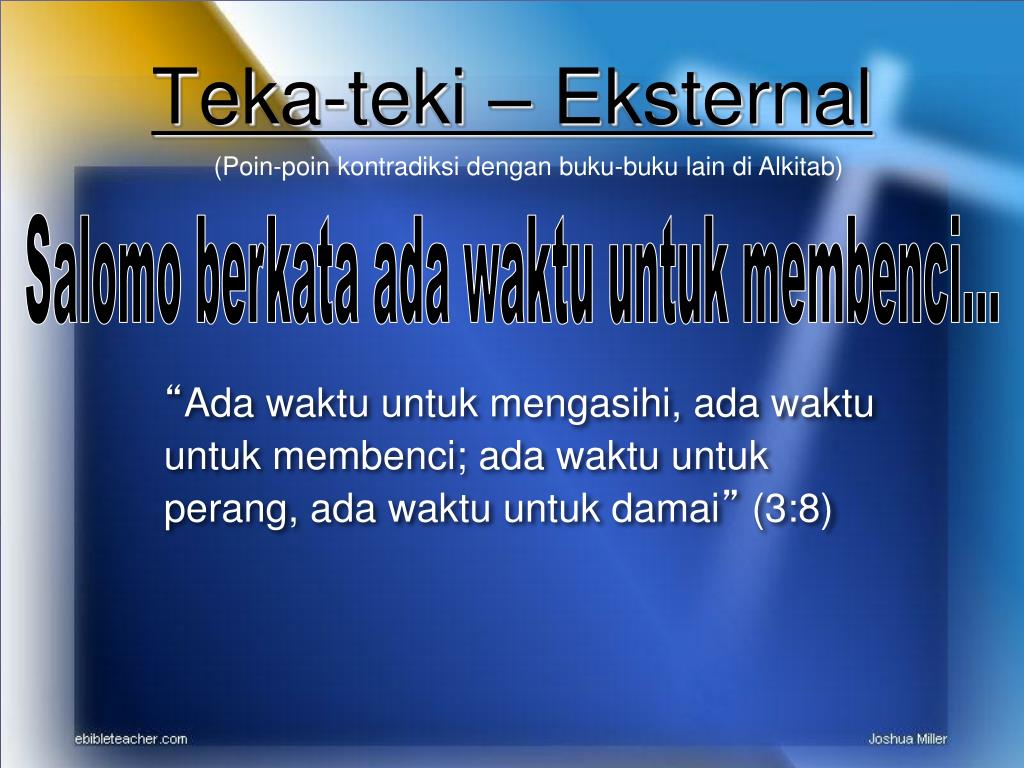 Teka-teki – Eksternal

(Poin-poin kontradiksi dengan buku-buku lain di Alkitab)

Salomo berkata ada waktu untuk membenci...

“Ada waktu untuk mengasihi, ada waktu untuk membenci; ada waktu untuk perang, ada waktu untuk damai” (3:8)

ebibleteacher.com

Joshua Miller